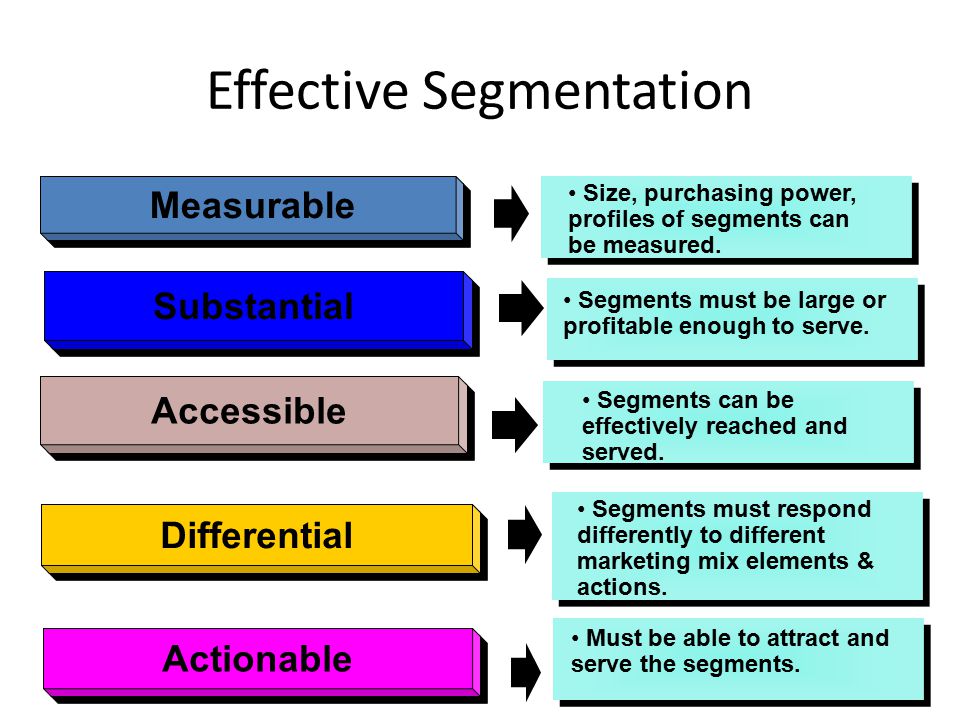 Effective Segmentation

Measurable

• Size, purchasing power, profiles of segments can be measured.

Substantial

• Segments must be large or profitable enough to serve.

Accessible

• Segments can be effectively reached and served.

Differential

• Segments must respond differently to different marketing mix elements & actions.

Actionable

• Must be able to attract and serve the segments.